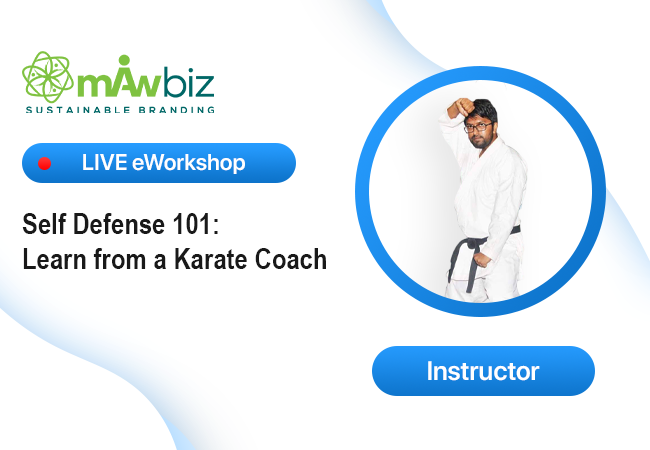 mAwbiz
SUSTAINABLE BRANDING

LIVE eWorkshop

Self Defense 101:
Learn from a Karate Coach

Instructor